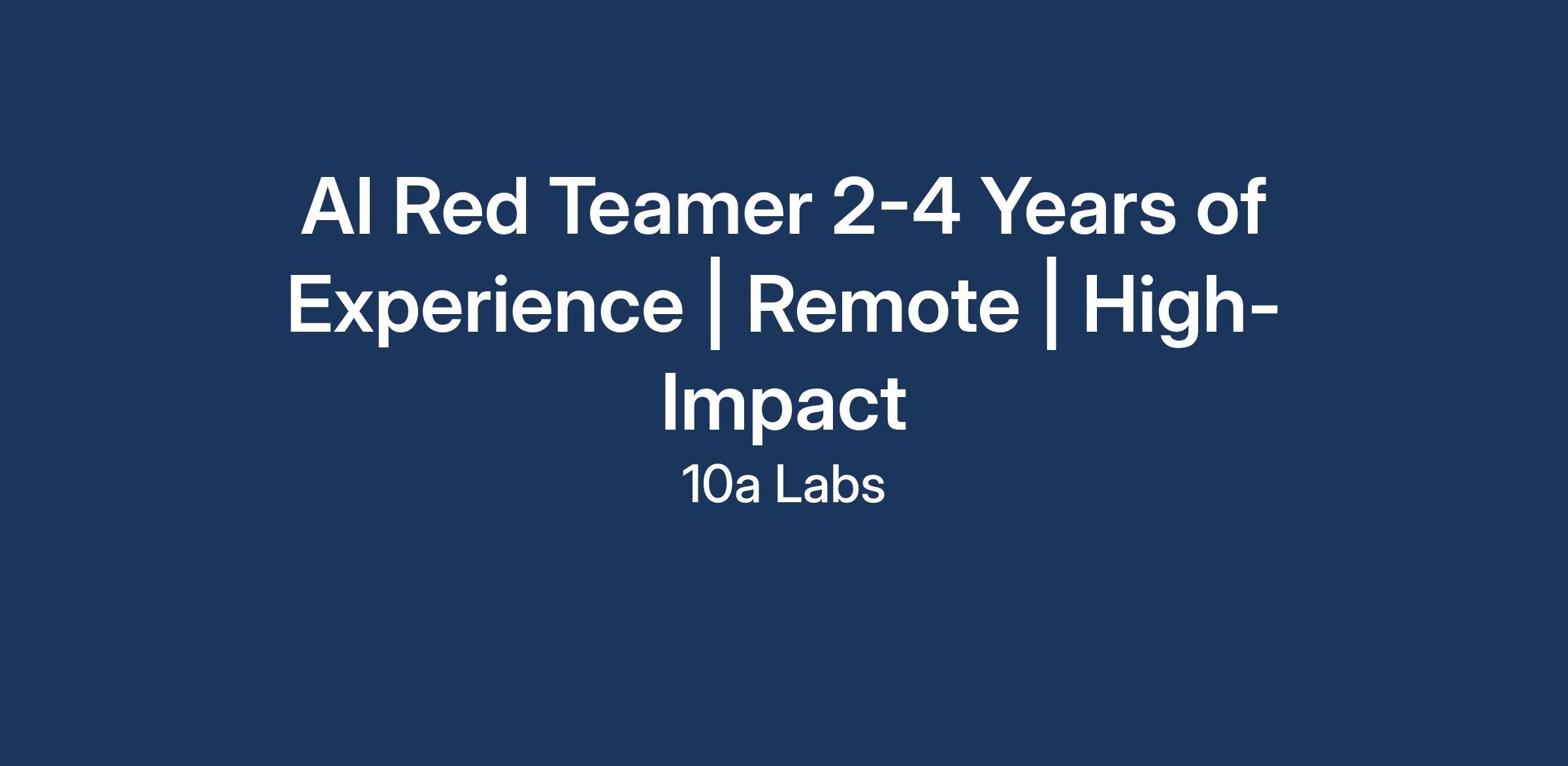 AI Red Teamer 2-4 Years of Experience | Remote | High-Impact

10a Labs